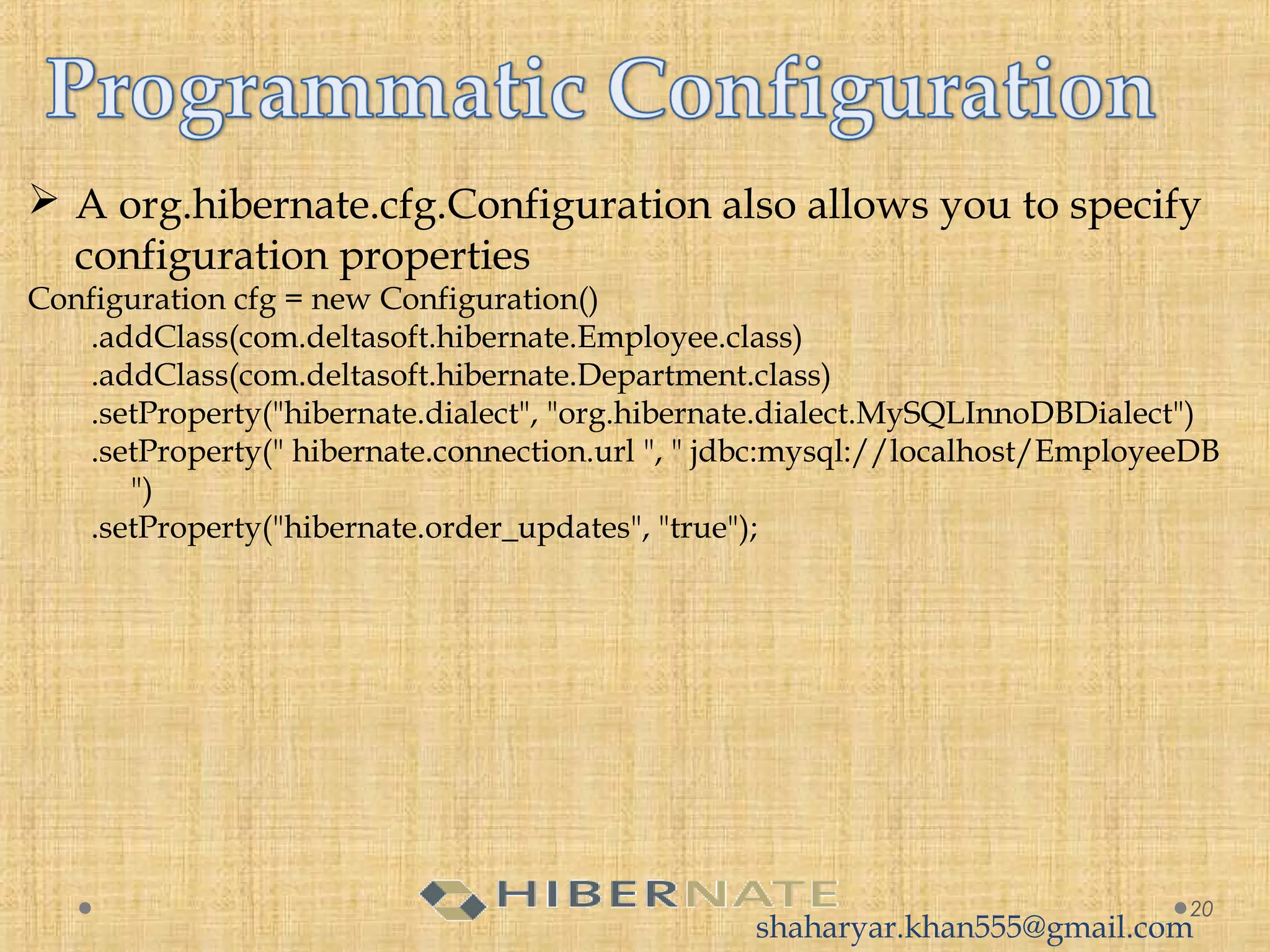 Programmatic Configuration

➢ A org.hibernate.cfg.Configuration also allows you to specify configuration properties

Configuration cfg = new Configuration()
.addClass(com.deltasoft.hibernate.Employee.class)
.addClass(com.deltasoft.hibernate.Department.class)
.setProperty("hibernate.dialect", "org.hibernate.dialect.MySQLInnoDBDialect")
.setProperty(" hibernate.connection.url ", " jdbc:mysql://localhost/EmployeeDB ")
.setProperty("hibernate.order_updates", "true");

HIBERNATE

20

shaharyar.khan555@gmail.com